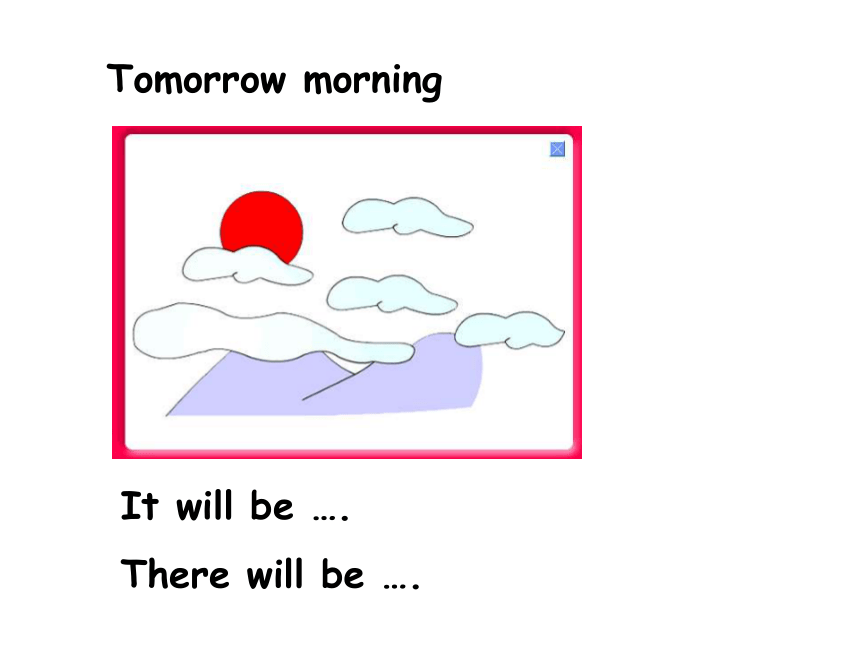 Tomorrow morning

It will be ….

There will be ….